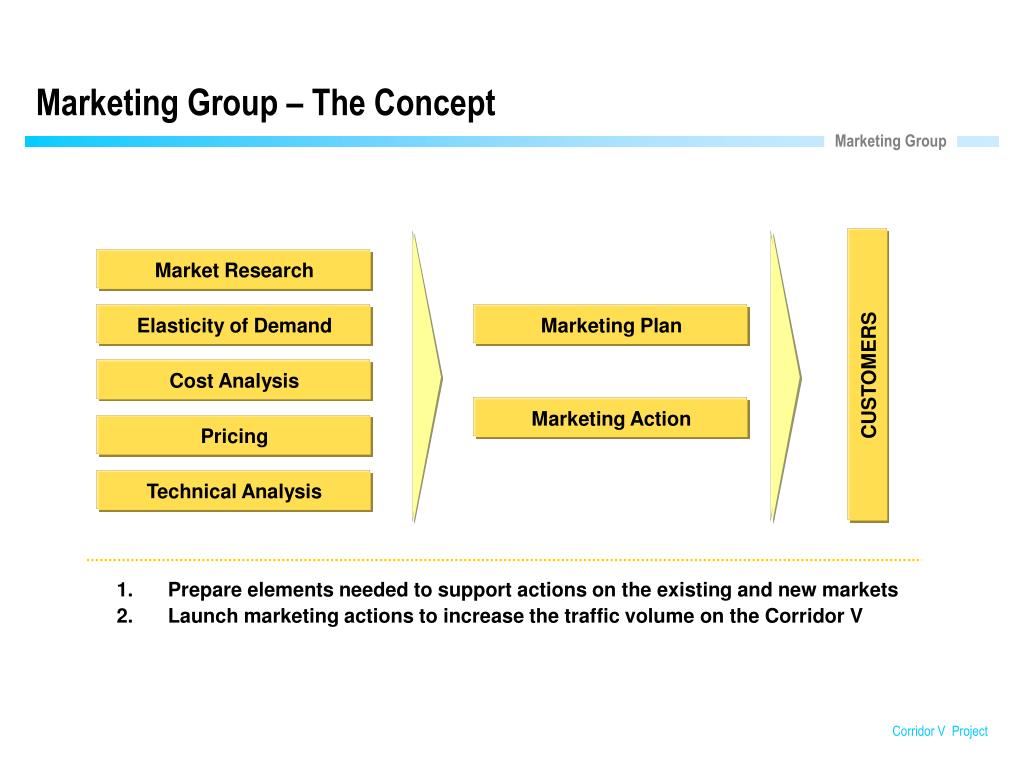 Marketing Group – The Concept

Marketing Group

Market Research

Elasticity of Demand

Cost Analysis

Pricing

Technical Analysis

Marketing Plan

Marketing Action

CUSTOMERS

1. Prepare elements needed to support actions on the existing and new markets
2. Launch marketing actions to increase the traffic volume on the Corridor V

Corridor V Project